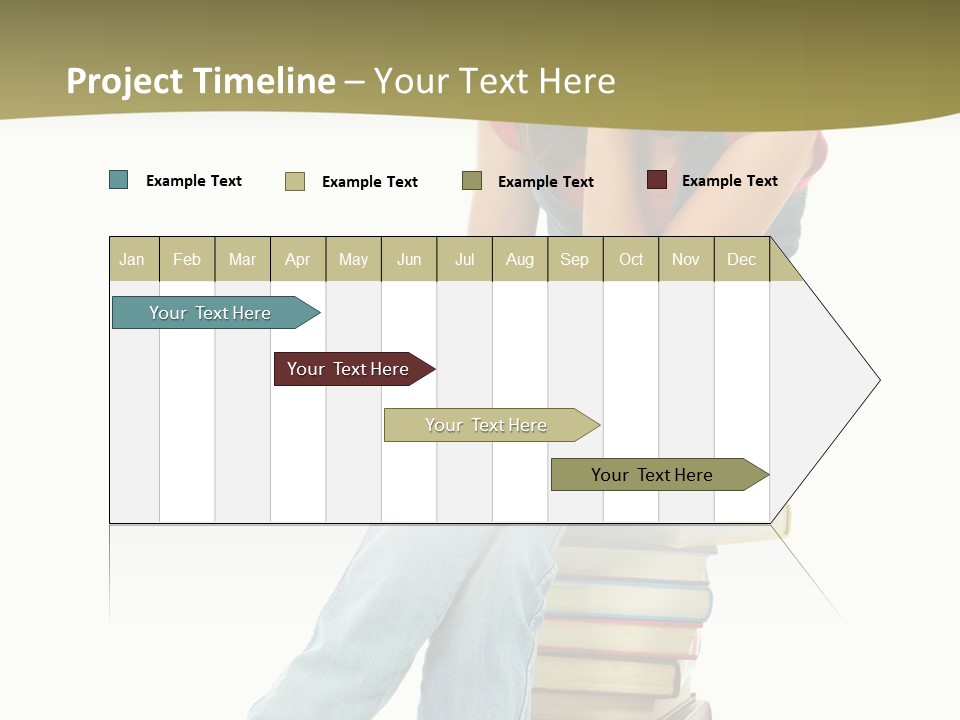 Project Timeline – Your Text Here

Example Text
Example Text
Example Text
Example Text

| Jan | Feb | Mar | Apr | May | Jun | Jul | Aug | Sep | Oct | Nov | Dec |
|---|---|---|---|---|---|---|---|---|---|---|---|

Your Text Here
Your Text Here
Your Text Here
Your Text Here